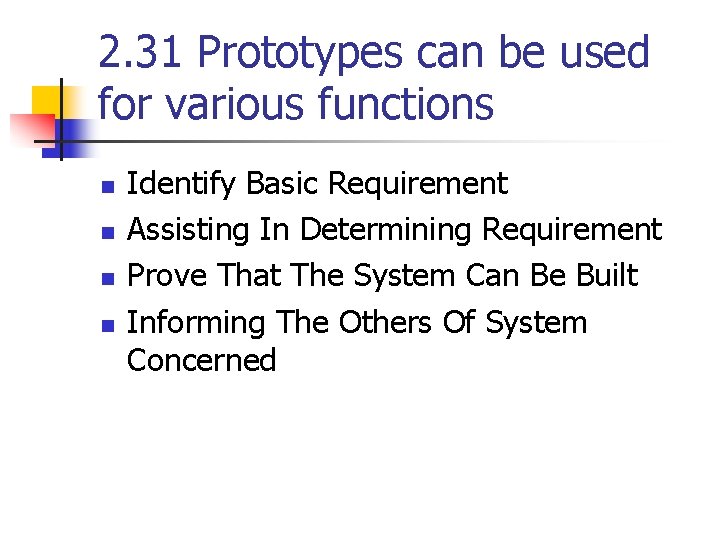 2.31 Prototypes can be used for various functions

- Identify Basic Requirement
- Assisting In Determining Requirement
- Prove That The System Can Be Built
- Informing The Others Of System Concerned